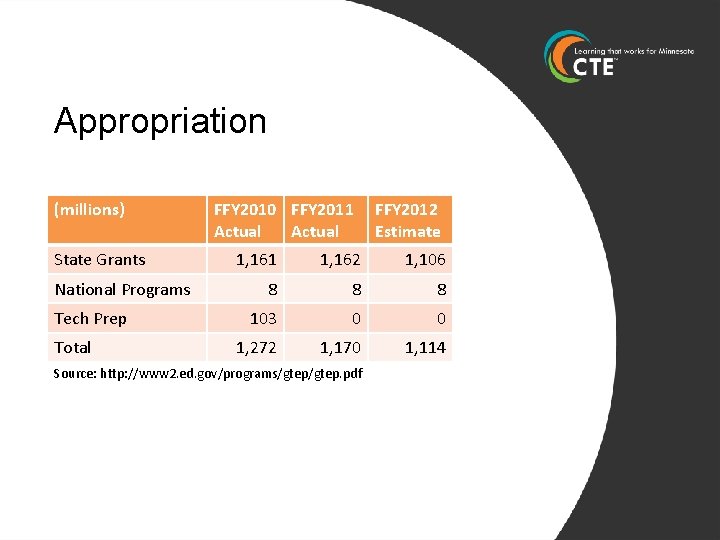 Learning that works for Minnesota
CTE

Appropriation

| (millions) | FFY2010 Actual | FFY2011 Actual | FFY2012 Estimate |
|---|---|---|---|
| State Grants | 1,161 | 1,162 | 1,106 |
| National Programs | 8 | 8 | 8 |
| Tech Prep | 103 | 0 | 0 |
| Total | 1,272 | 1,170 | 1,114 |

Source: http://www2.ed.gov/programs/gtep/gtep.pdf